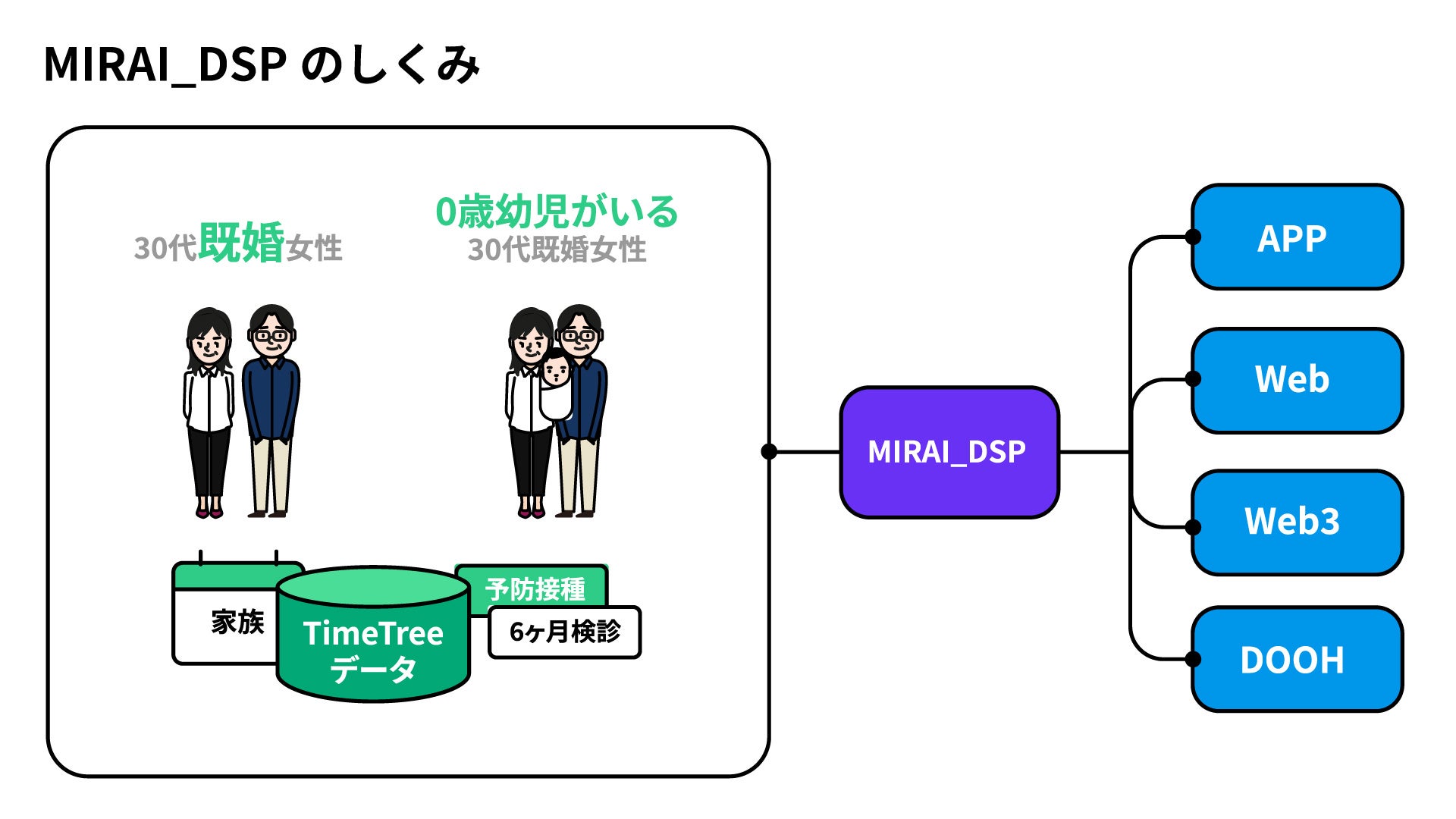 MIRAI_DSP のしくみ

30代既婚女性

0歳幼児がいる
30代既婚女性

家族

TimeTree
データ

予防接種

6ヶ月検診

MIRAI_DSP

APP

Web

Web3

DOOH